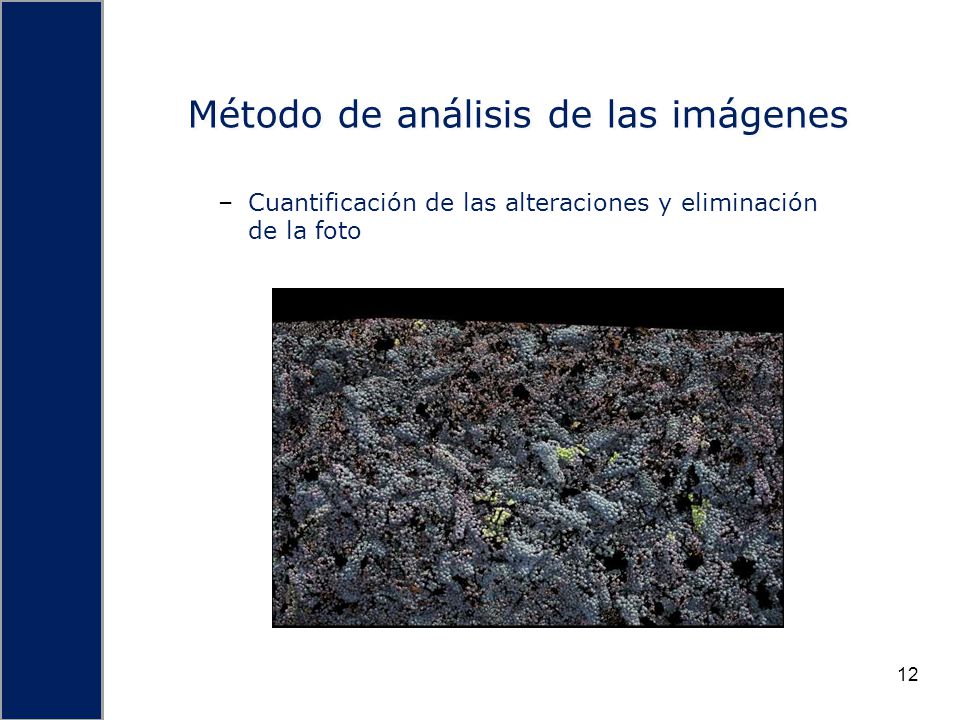 Método de análisis de las imágenes

– Cuantificación de las alteraciones y eliminación de la foto

12